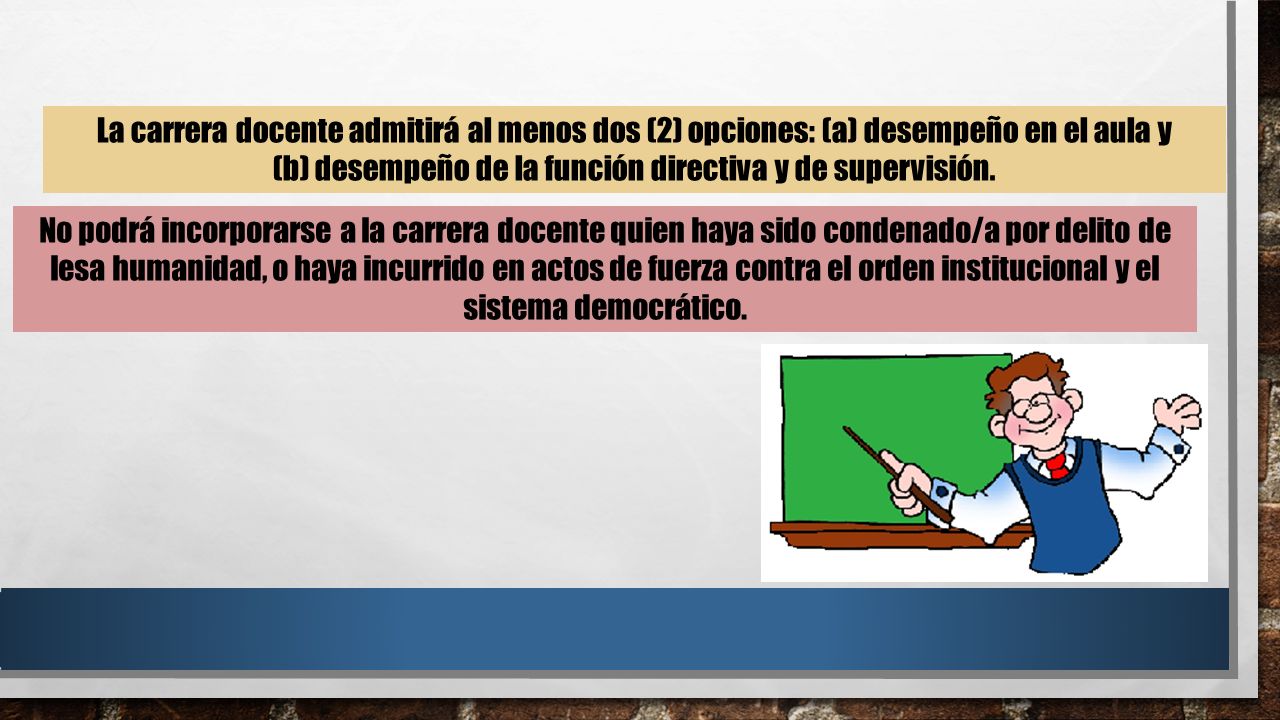 La carrera docente admitirá al menos dos (2) opciones: (a) desempeño en el aula y (b) desempeño de la función directiva y de supervisión.

No podrá incorporarse a la carrera docente quien haya sido condenado/a por delito de lesa humanidad, o haya incurrido en actos de fuerza contra el orden institucional y el sistema democrático.